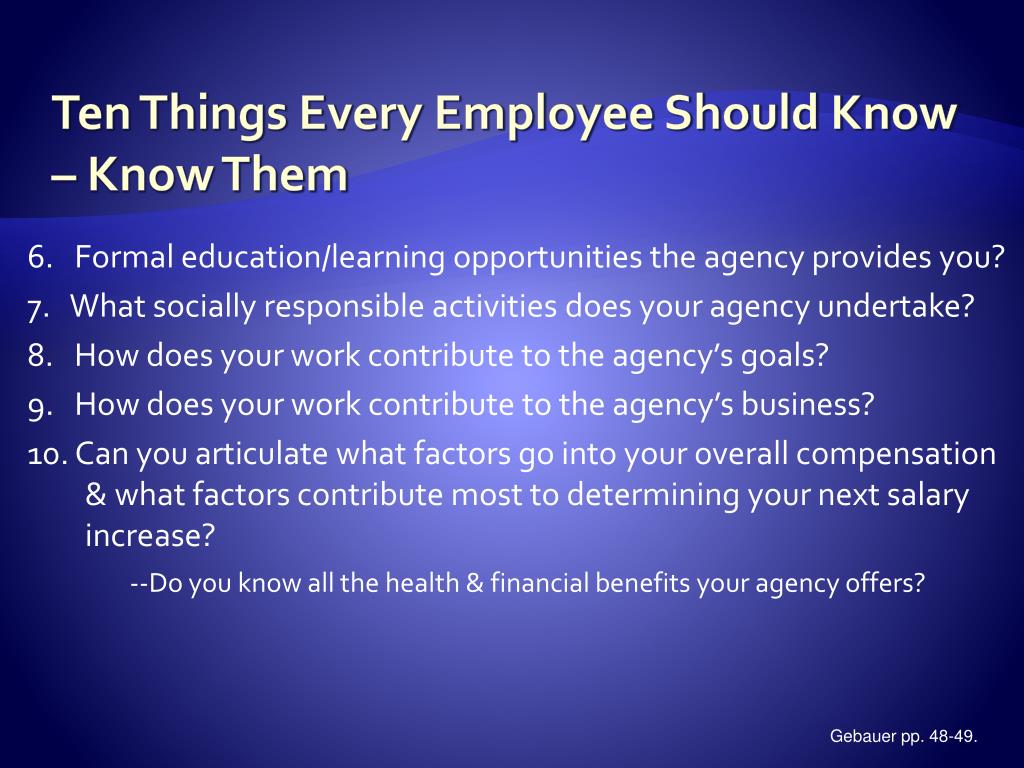 Ten Things Every Employee Should Know – Know Them

6. Formal education/learning opportunities the agency provides you?
7. What socially responsible activities does your agency undertake?
8. How does your work contribute to the agency's goals?
9. How does your work contribute to the agency's business?
10. Can you articulate what factors go into your overall compensation & what factors contribute most to determining your next salary increase?

--Do you know all the health & financial benefits your agency offers?

Gebauer pp. 48-49.